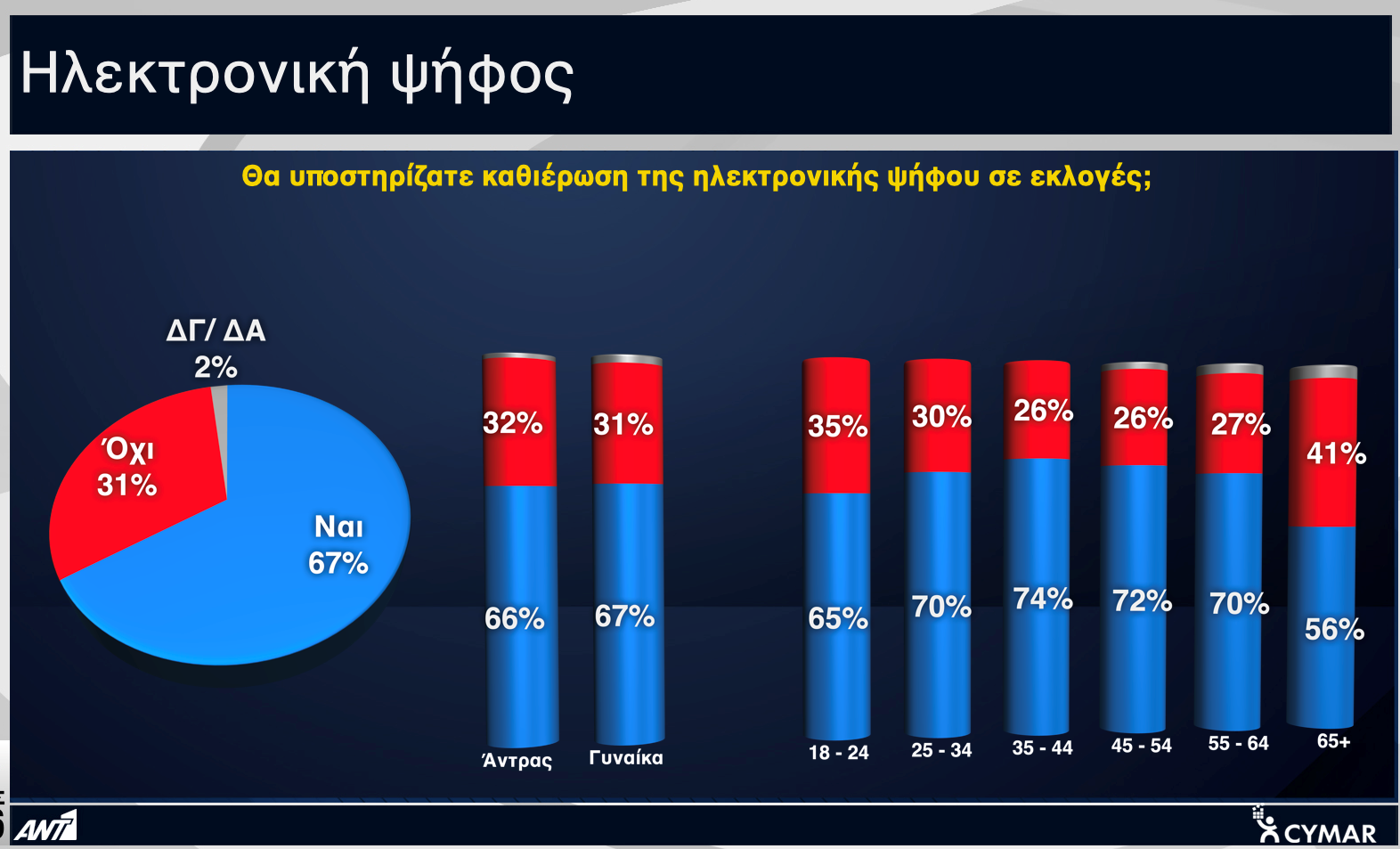 Ηλεκτρονική ψήφος

Θα υποστηρίζατε καθιέρωση της ηλεκτρονικής ψήφου σε εκλογές;

ΔΓ/ ΔΑ
2%

Όχι
31%

Ναι
67%

32%
66%
Άντρας

31%
67%
Γυναίκα

35%
65%
18 - 24

30%
70%
25 - 34

26%
74%
35 - 44

26%
72%
45 - 54

27%
70%
55 - 64

41%
56%
65+

ANT1

CYMAR